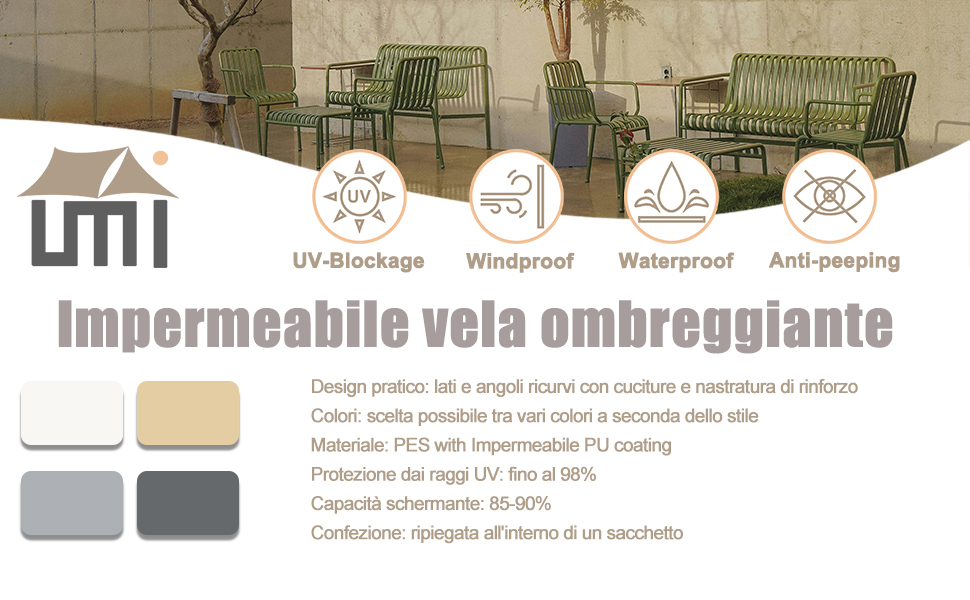 UMI

UV

UV-Blockage

Windproof

Waterproof

Anti-peeping

Impermeabile vela ombreggiante

Design pratico: lati e angoli ricurvi con cuciture e nastratura di rinforzo
Colori: scelta possibile tra vari colori a seconda dello stile
Materiale: PES with Impermeabile PU coating
Protezione dai raggi UV: fino al 98%
Capacità schermante: 85-90%
Confezione: ripiegata all'interno di un sacchetto